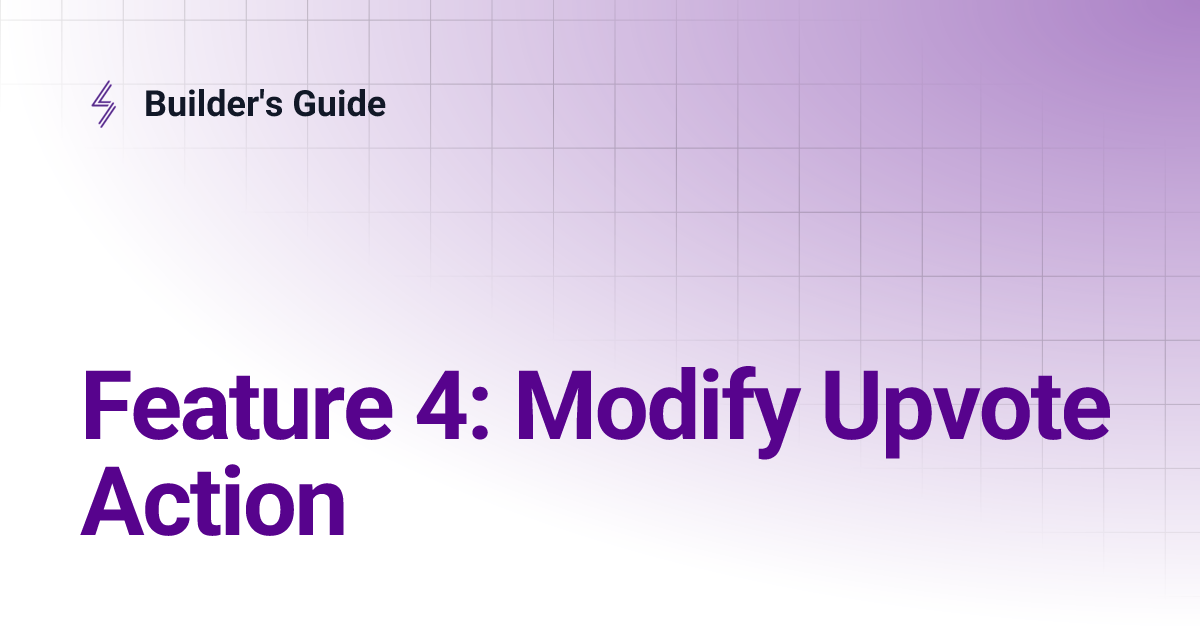 Builder's Guide

Feature 4: Modify Upvote Action